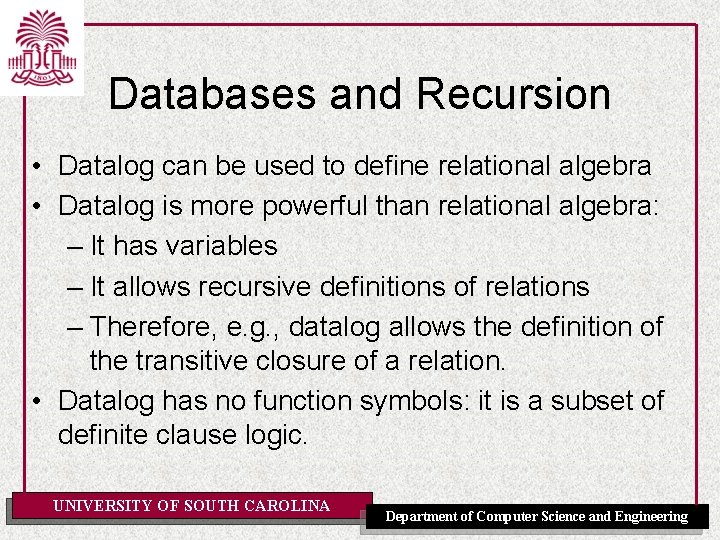 1801

Databases and Recursion

• Datalog can be used to define relational algebra
• Datalog is more powerful than relational algebra:
– It has variables
– It allows recursive definitions of relations
– Therefore, e.g., datalog allows the definition of the transitive closure of a relation.
• Datalog has no function symbols: it is a subset of definite clause logic.

UNIVERSITY OF SOUTH CAROLINA

Department of Computer Science and Engineering